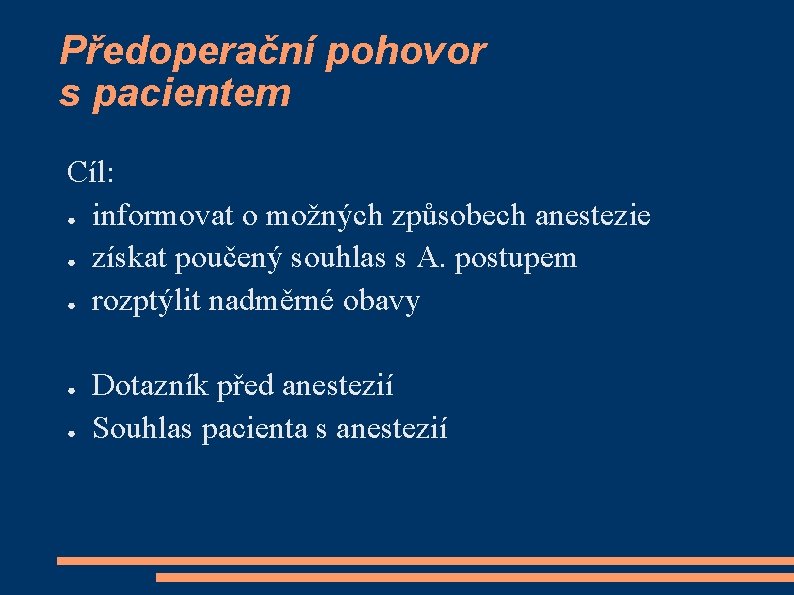 Předoperační pohovor s pacientem

Cíl:
● informovat o možných způsobech anestezie
● získat poučený souhlas s A. postupem
● rozptýlit nadměrné obavy

● Dotazník před anestezií
● Souhlas pacienta s anestezií